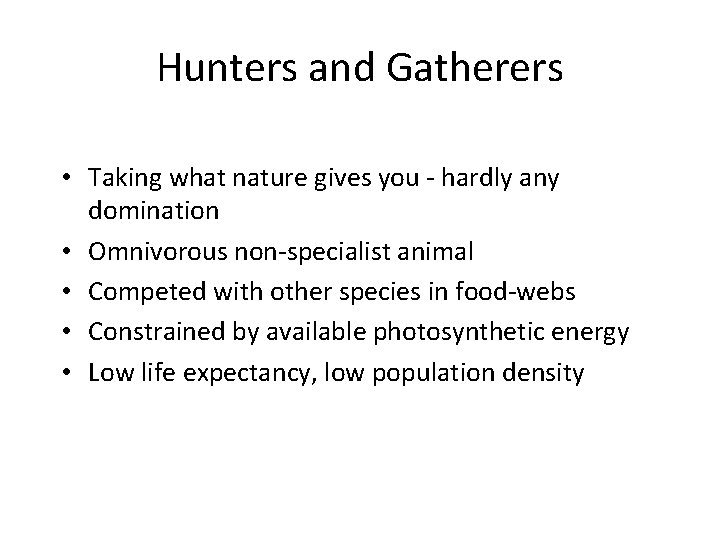 Hunters and Gatherers

• Taking what nature gives you - hardly any domination
• Omnivorous non-specialist animal
• Competed with other species in food-webs
• Constrained by available photosynthetic energy
• Low life expectancy, low population density